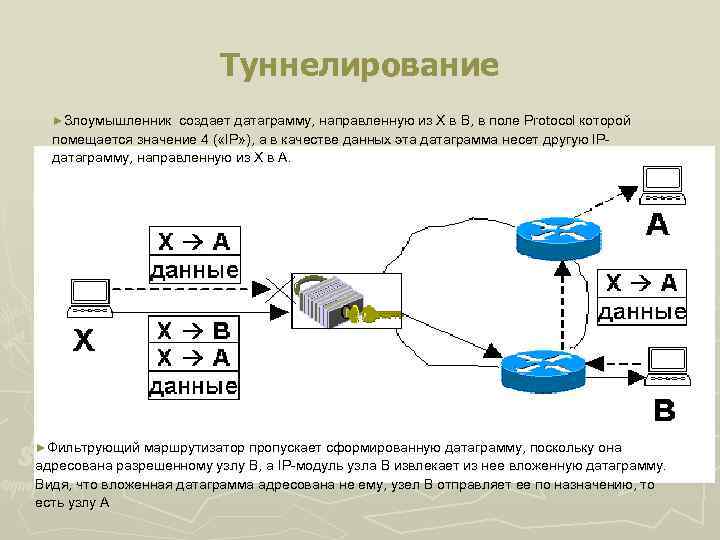 Туннелирование

►Злоумышленник создает датаграмму, направленную из X в B, в поле Protocol которой помещается значение 4 («IP»), а в качестве данных эта датаграмма несет другую IP-датаграмму, направленную из X в A.

X → A
данные

X

X → B
X → A
данные

A

X → A
данные

B

►Фильтрующий маршрутизатор пропускает сформированную датаграмму, поскольку она адресована разрешенному узлу B, а IP-модуль узла B извлекает из нее вложенную датаграмму. Видя, что вложенная датаграмма адресована не ему, узел B отправляет ее по назначению, то есть узлу A